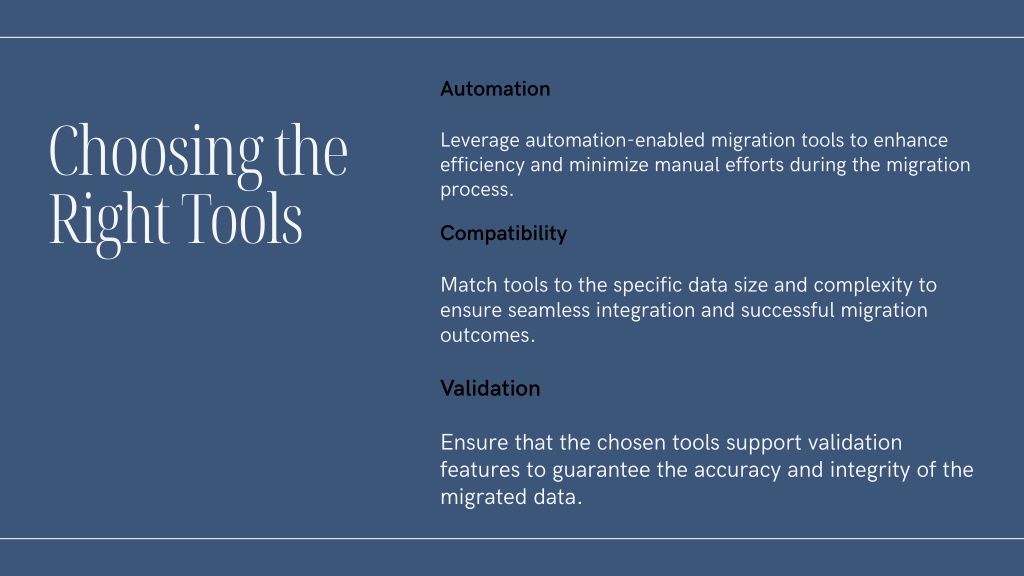 Choosing the Right Tools

Automation

Leverage automation-enabled migration tools to enhance efficiency and minimize manual efforts during the migration process.

Compatibility

Match tools to the specific data size and complexity to ensure seamless integration and successful migration outcomes.

Validation

Ensure that the chosen tools support validation features to guarantee the accuracy and integrity of the migrated data.